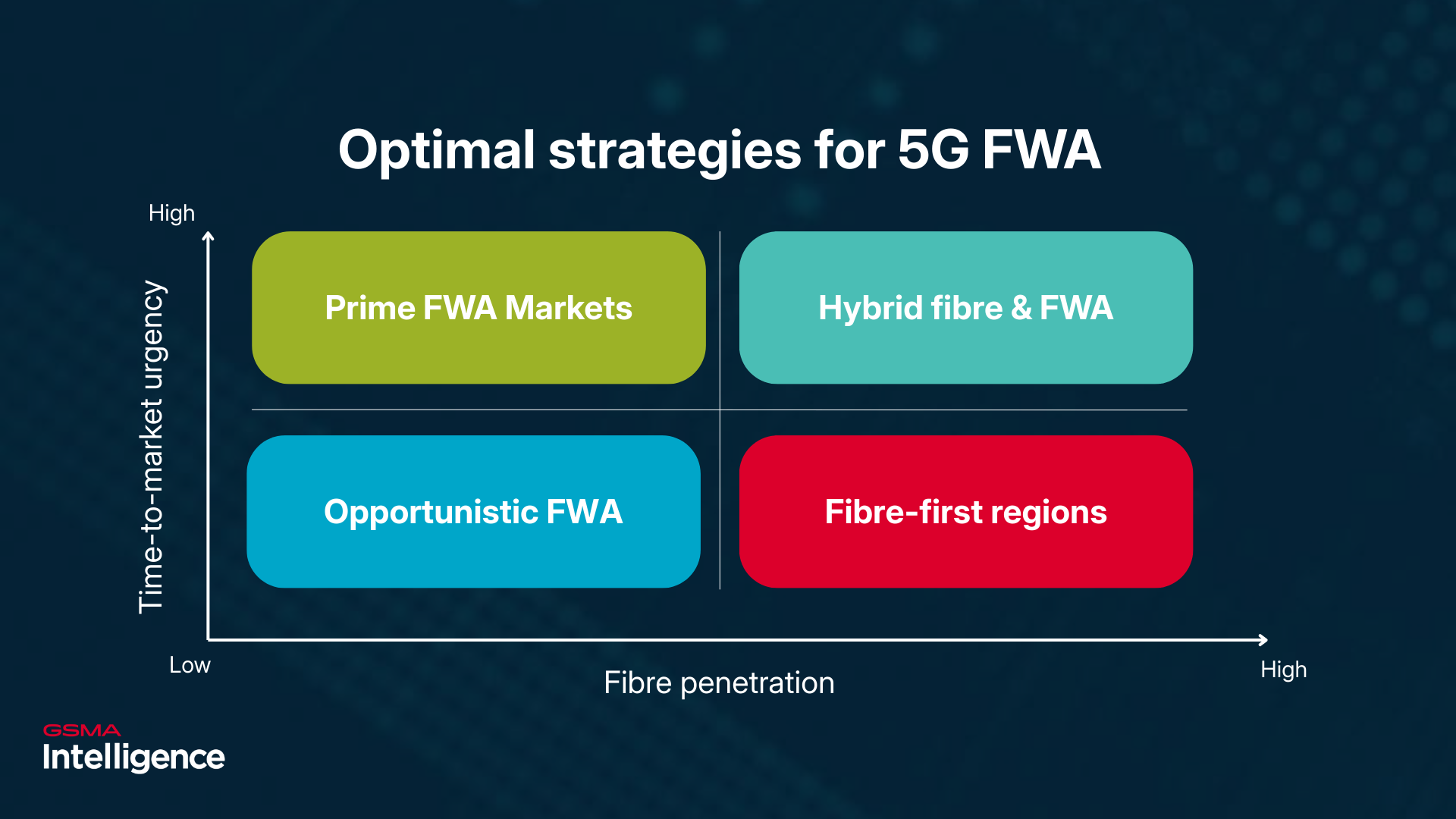 Optimal strategies for 5G FWA

High

Time-to-market urgency

Prime FWA Markets

Hybrid fibre & FWA

Opportunistic FWA

Fibre-first regions

Low

Fibre penetration

High

GSMA
Intelligence